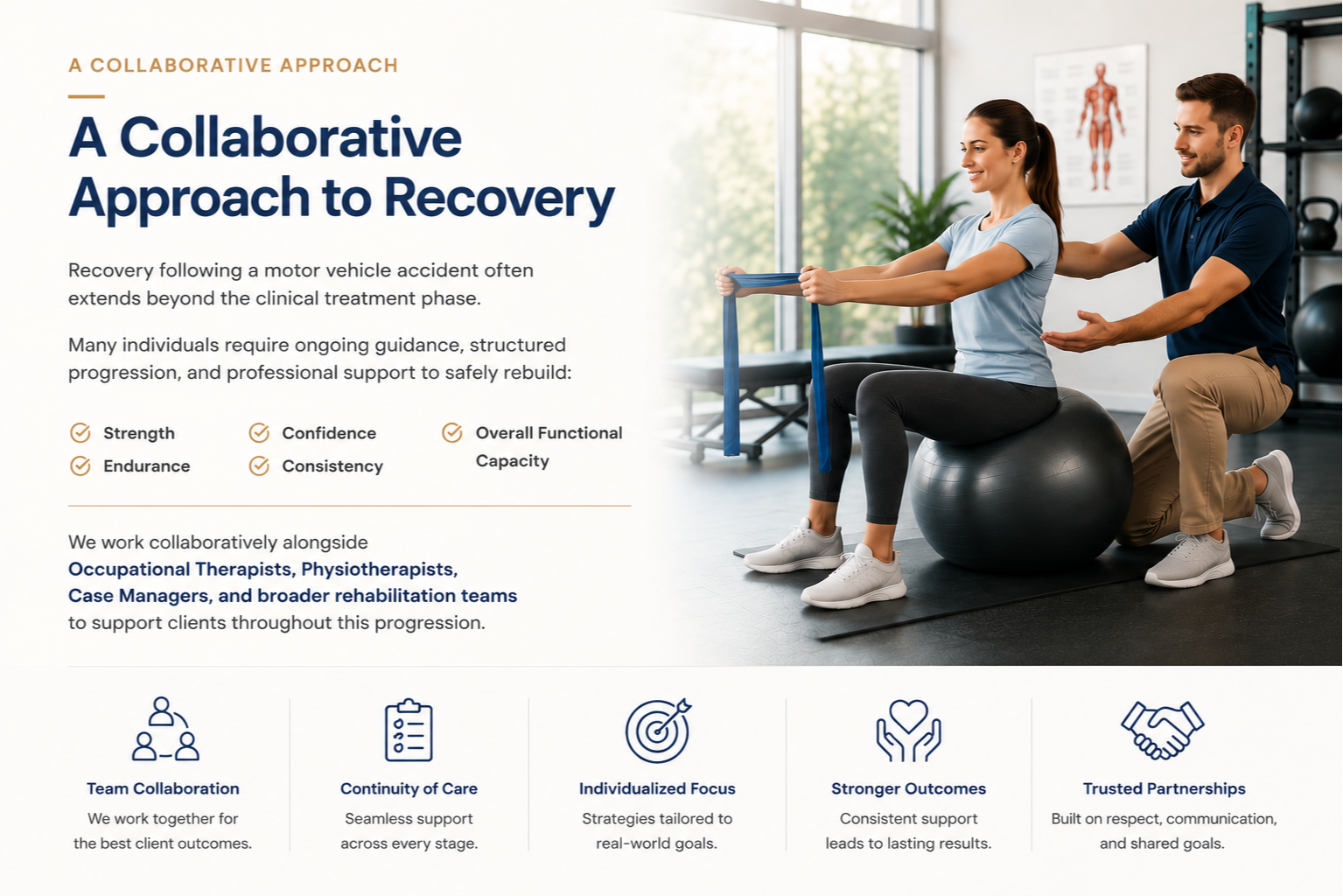 A COLLABORATIVE APPROACH

A Collaborative Approach to Recovery

Recovery following a motor vehicle accident often extends beyond the clinical treatment phase.

Many individuals require ongoing guidance, structured progression, and professional support to safely rebuild:

Strength
Endurance
Confidence
Consistency
Overall Functional Capacity

We work collaboratively alongside Occupational Therapists, Physiotherapists, Case Managers, and broader rehabilitation teams to support clients throughout this progression.

Team Collaboration
We work together for the best client outcomes.

Continuity of Care
Seamless support across every stage.

Individualized Focus
Strategies tailored to real-world goals.

Stronger Outcomes
Consistent support leads to lasting results.

Trusted Partnerships
Built on respect, communication, and shared goals.